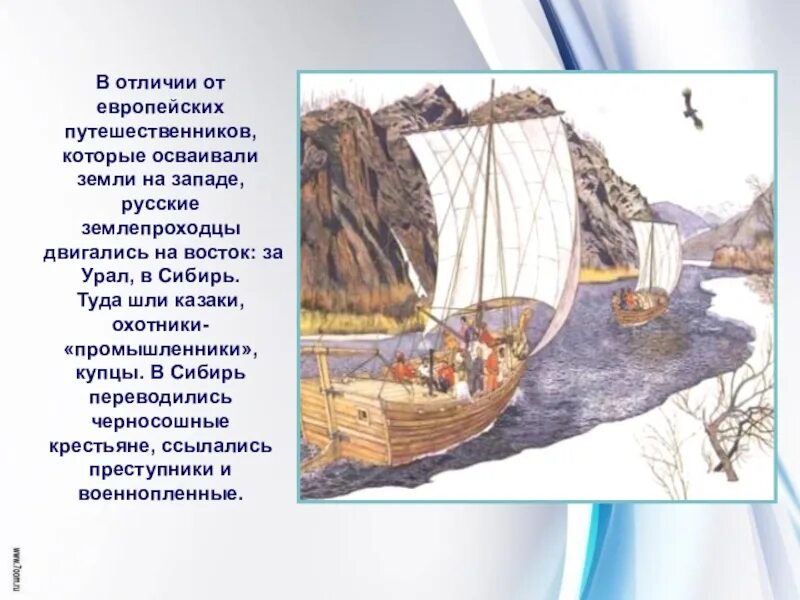 В отличии от европейских путешественников, которые осваивали земли на западе, русские землепроходцы двигались на восток: за Урал, в Сибирь.
Туда шли казаки, охотники-«промышленники», купцы. В Сибирь переводились черносошные крестьяне, ссылались преступники и военнопленные.

www.7oom.ru